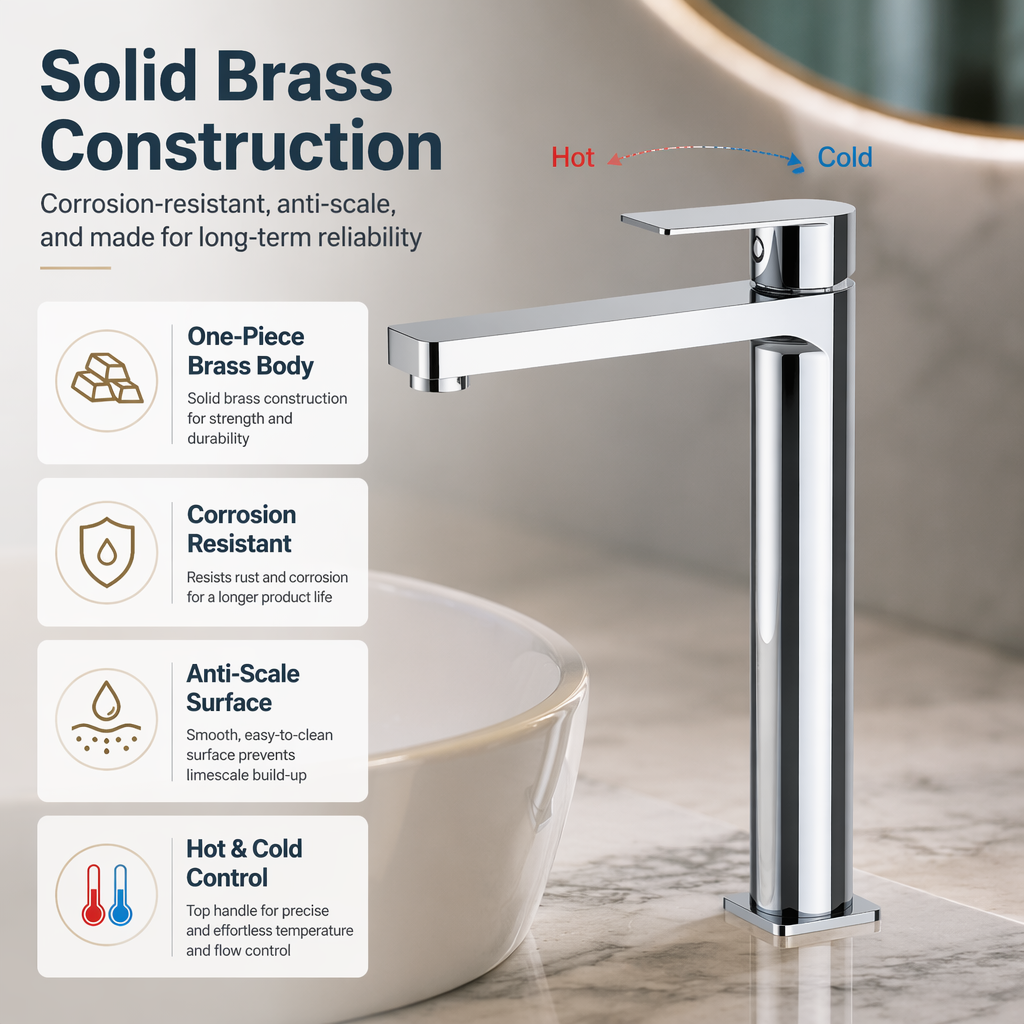 Solid Brass Construction

Corrosion-resistant, anti-scale, and made for long-term reliability

Hot

Cold

One-Piece Brass Body

Solid brass construction for strength and durability

Corrosion Resistant

Resists rust and corrosion for a longer product life

Anti-Scale Surface

Smooth, easy-to-clean surface prevents limescale build-up

Hot & Cold Control

Top handle for precise and effortless temperature and flow control